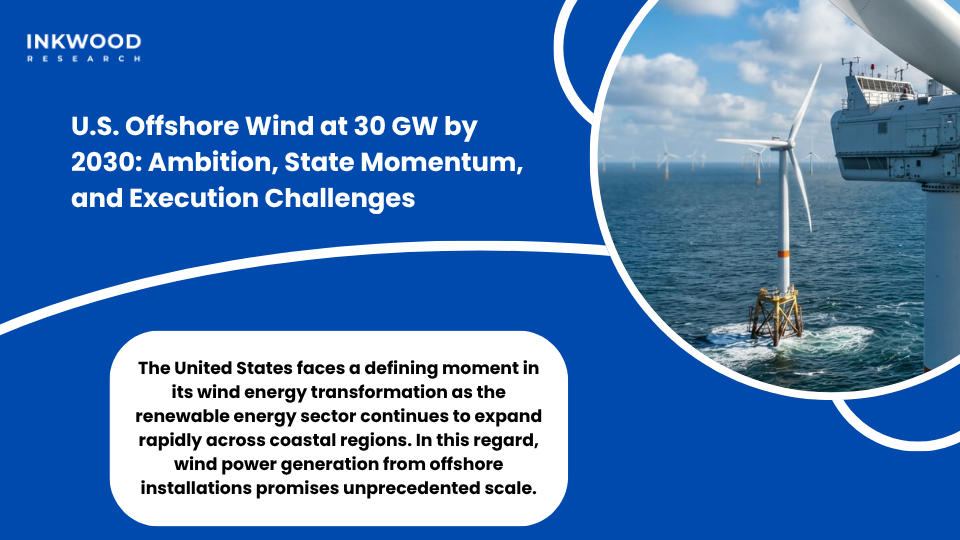 INKWOOD
RESEARCH

U.S. Offshore Wind at 30 GW by 2030: Ambition, State Momentum, and Execution Challenges

The United States faces a defining moment in its wind energy transformation as the renewable energy sector continues to expand rapidly across coastal regions. In this regard, wind power generation from offshore installations promises unprecedented scale.